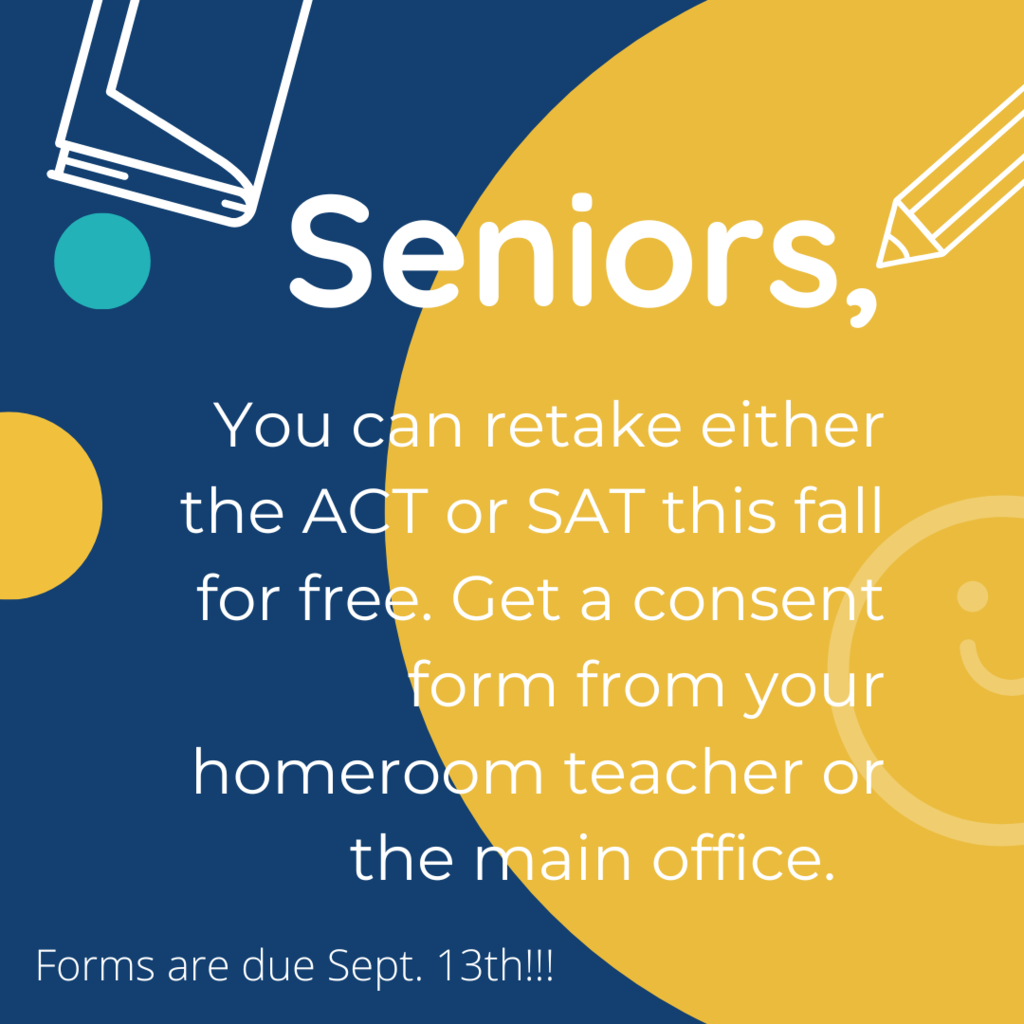 Seniors,

You can retake either the ACT or SAT this fall for free. Get a consent form from your homeroom teacher or the main office.

Forms are due Sept. 13th!!!